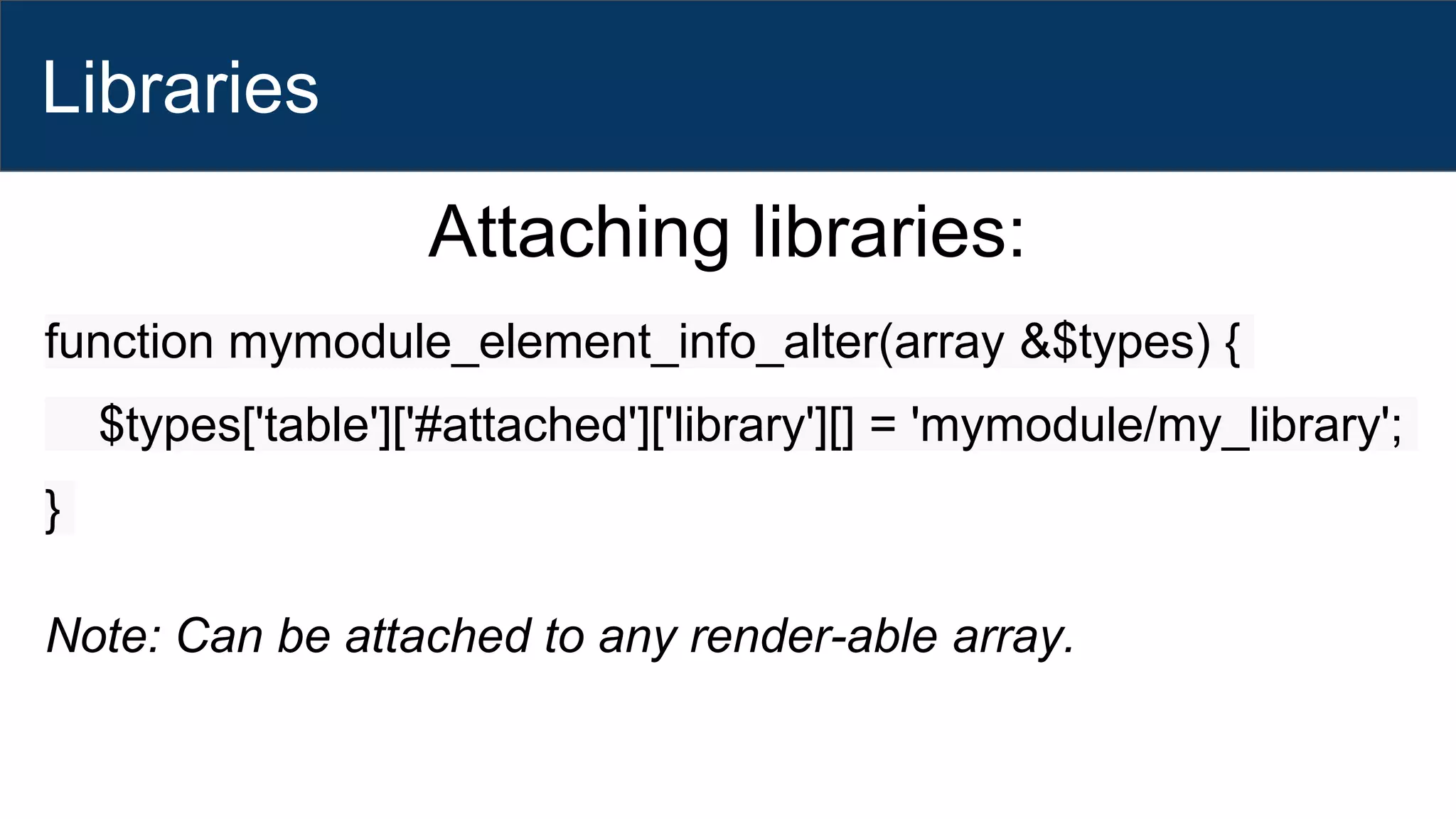 Libraries

Attaching libraries:

function mymodule_element_info_alter(array &$types) {
  $types['table']['#attached']['library'][] = 'mymodule/my_library';
}

Note: Can be attached to any render-able array.